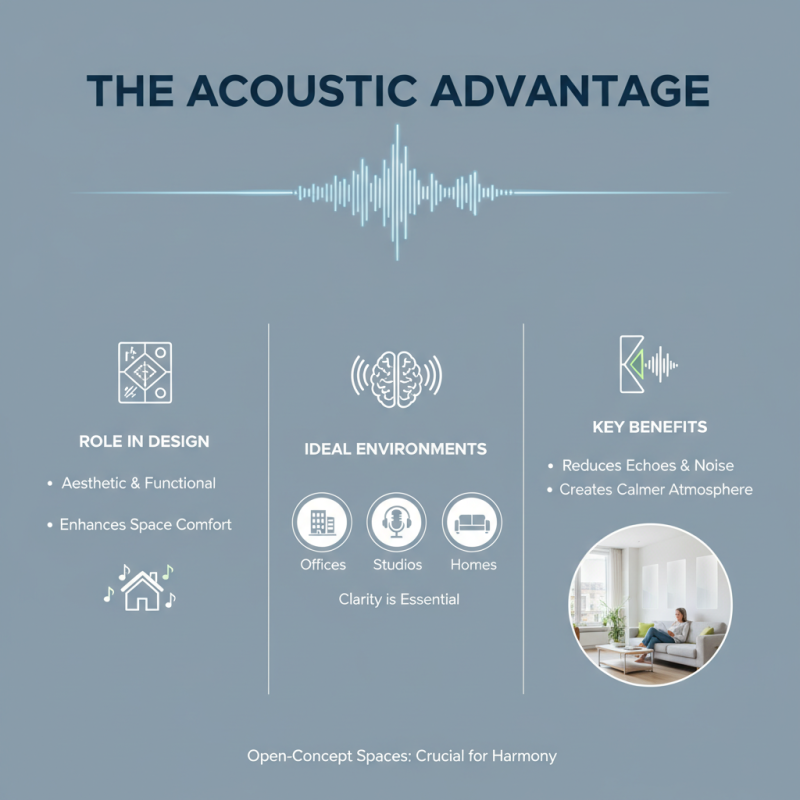 THE ACOUSTIC ADVANTAGE

ROLE IN DESIGN

• Aesthetic & Functional

• Enhances Space Comfort

IDEAL ENVIRONMENTS

Offices Studios Homes

Clarity is Essential

KEY BENEFITS

• Reduces Echoes & Noise
• Creates Calmer Atmosphere

Open-Concept Spaces: Crucial for Harmony